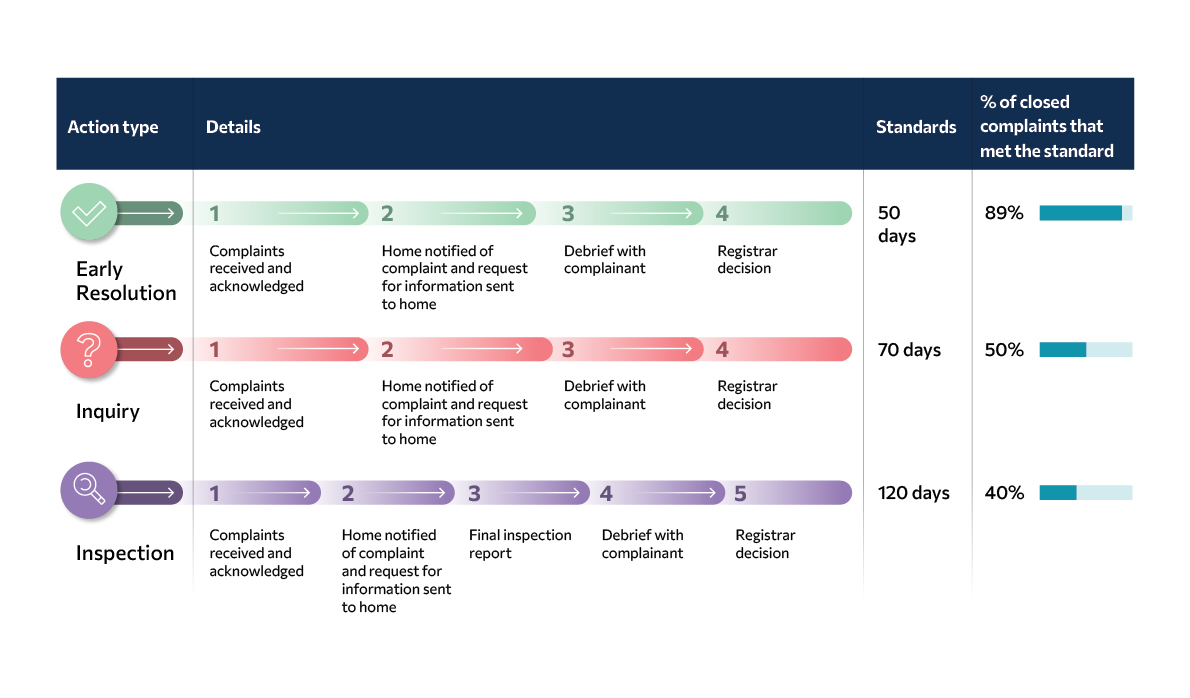 | Action type | Details | Standards | % of closed complaints that met the standard |
|---|---|---|---|
| Early Resolution | 1 Complaints received and acknowledged 2 Home notified of complaint and request for information sent to home 3 Debrief with complainant 4 Registrar decision | 50 days | 89% |
| Inquiry | 1 Complaints received and acknowledged 2 Home notified of complaint and request for information sent to home 3 Debrief with complainant 4 Registrar decision | 70 days | 50% |
| Inspection | 1 Complaints received and acknowledged 2 Home notified of complaint and request for information sent to home 3 Final inspection report 4 Debrief with complainant 5 Registrar decision | 120 days | 40% |